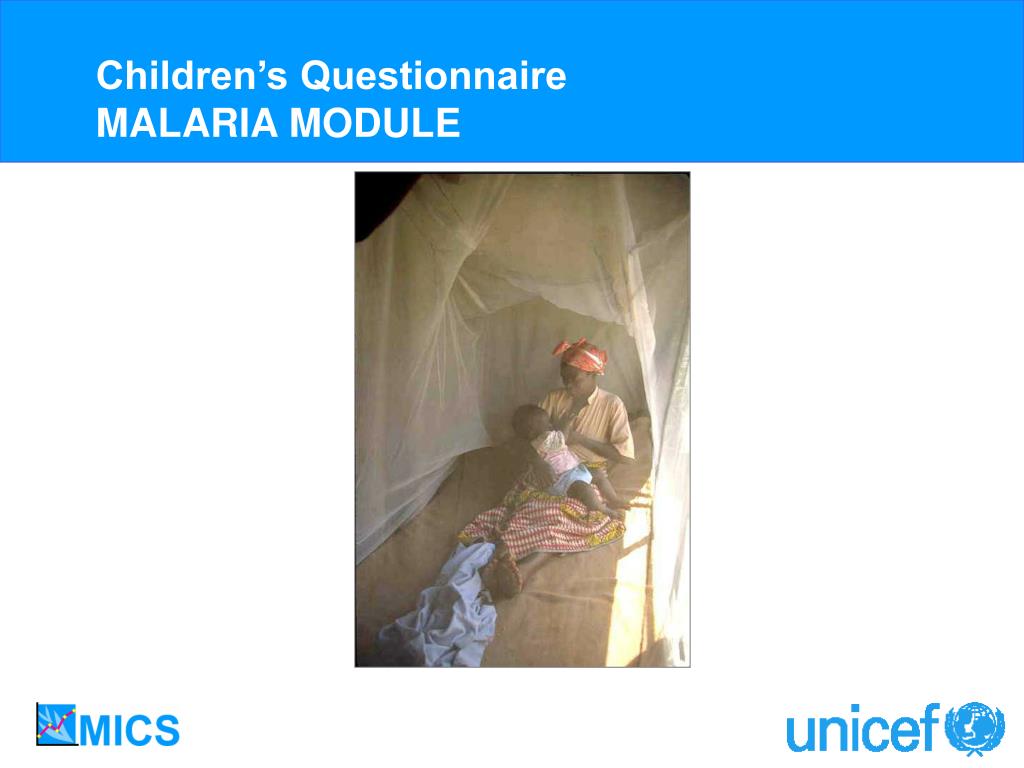 Children's Questionnaire
MALARIA MODULE

MICS

unicef